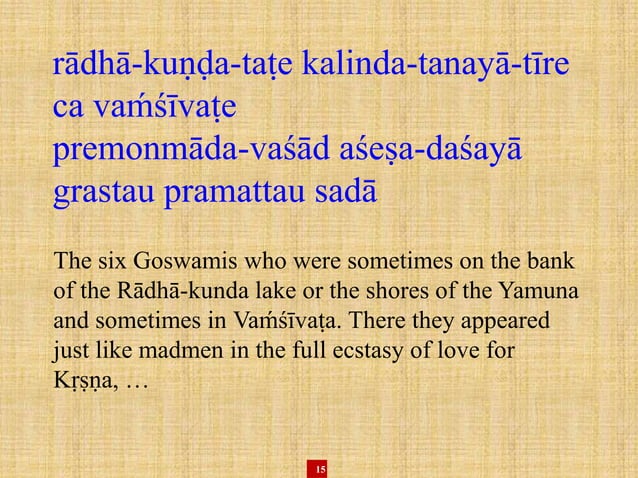 rādhā-kuṇḍa-taṭe kalinda-tanayā-tīre ca vaṁśīvaṭe
premonmāda-vaśād aśeṣa-daśayā grastau pramattau sadā

The six Goswamis who were sometimes on the bank of the Rādhā-kunda lake or the shores of the Yamuna and sometimes in Vaṁśīvaṭa. There they appeared just like madmen in the full ecstasy of love for Kṛṣṇa, …

15